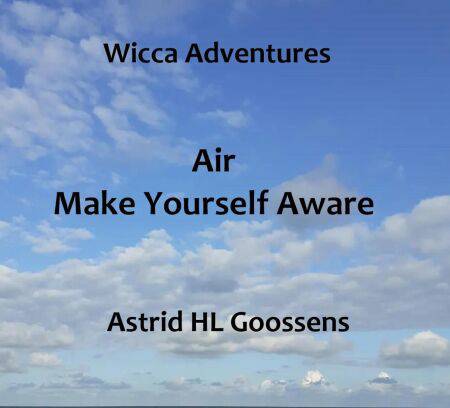 Wicca Adventures

Air
Make Yourself Aware

Astrid HL Goossens